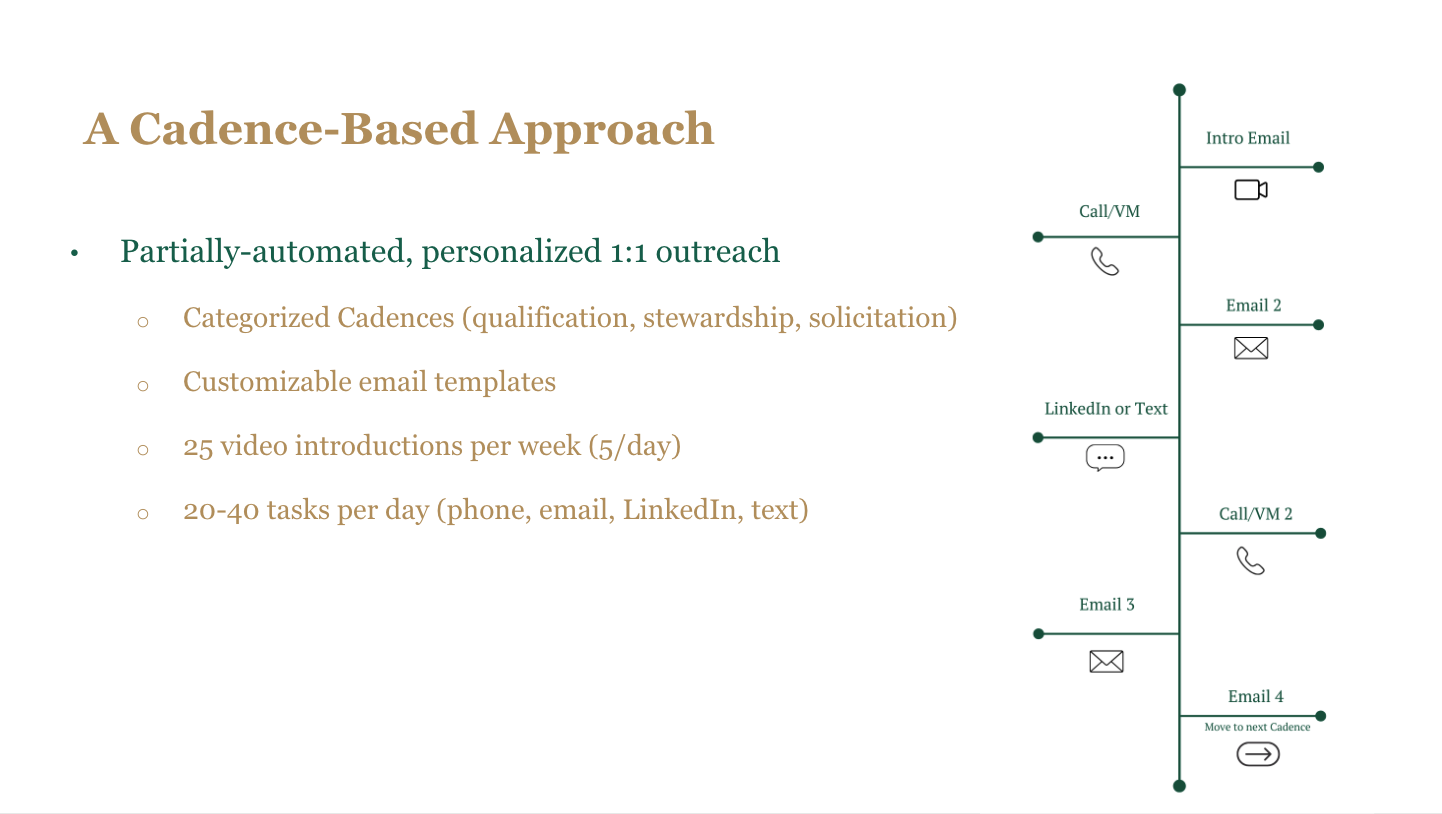 A Cadence-Based Approach

• Partially-automated, personalized 1:1 outreach

○ Categorized Cadences (qualification, stewardship, solicitation)

○ Customizable email templates

○ 25 video introductions per week (5/day)

○ 20-40 tasks per day (phone, email, LinkedIn, text)

Intro Email

Call/VM

Email 2

LinkedIn or Text

Call/VM 2

Email 3

Email 4

Move to next Cadence